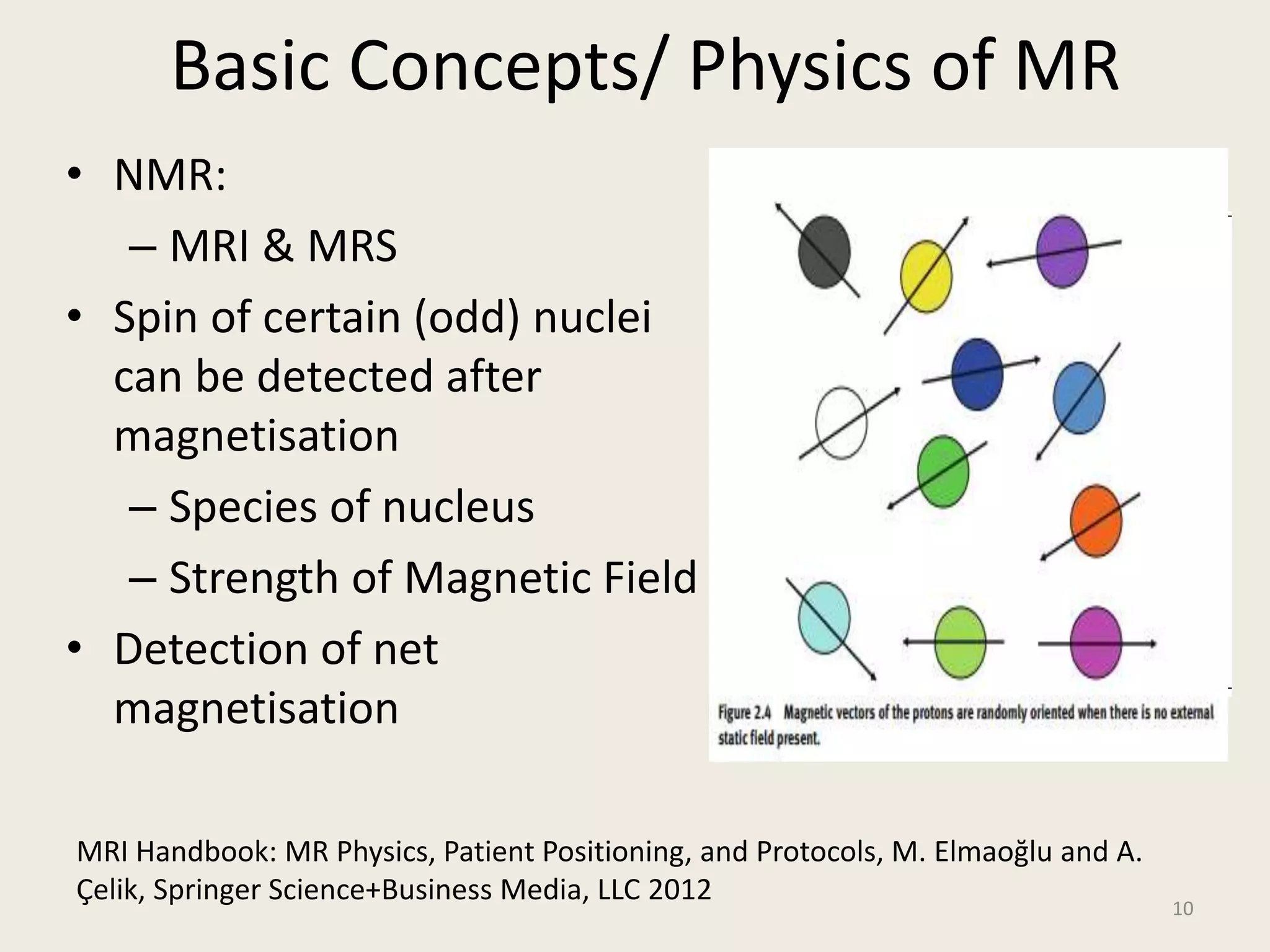 Basic Concepts/ Physics of MR

• NMR:
  – MRI & MRS
• Spin of certain (odd) nuclei can be detected after magnetisation
  – Species of nucleus
  – Strength of Magnetic Field
• Detection of net magnetisation

Figure 2.4 Magnetic vectors of the protons are randomly oriented when there is no external static field present.

MRI Handbook: MR Physics, Patient Positioning, and Protocols, M. Elmaoğlu and A. Çelik, Springer Science+Business Media, LLC 2012

10